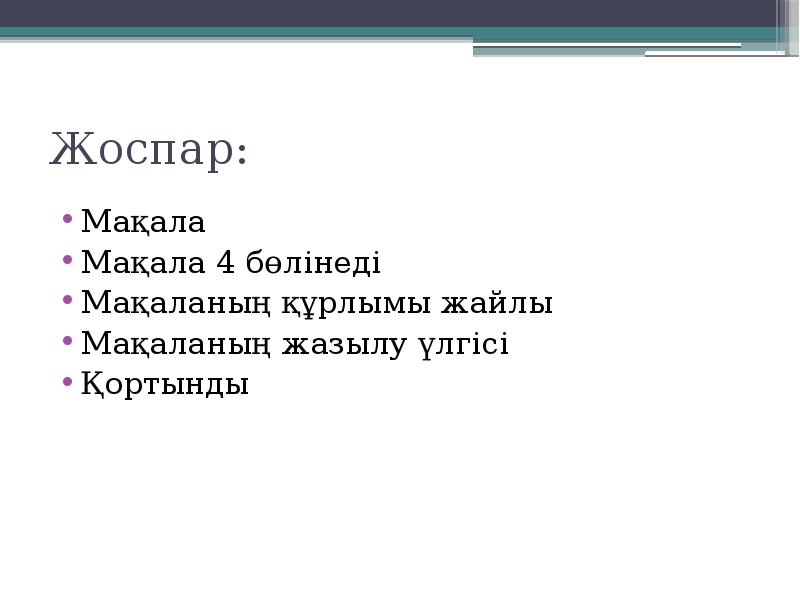 Жоспар:

• Мақала
• Мақала 4 бөлінеді
• Мақаланың құрлымы жайлы
• Мақаланың жазылу үлгісі
• Қортынды